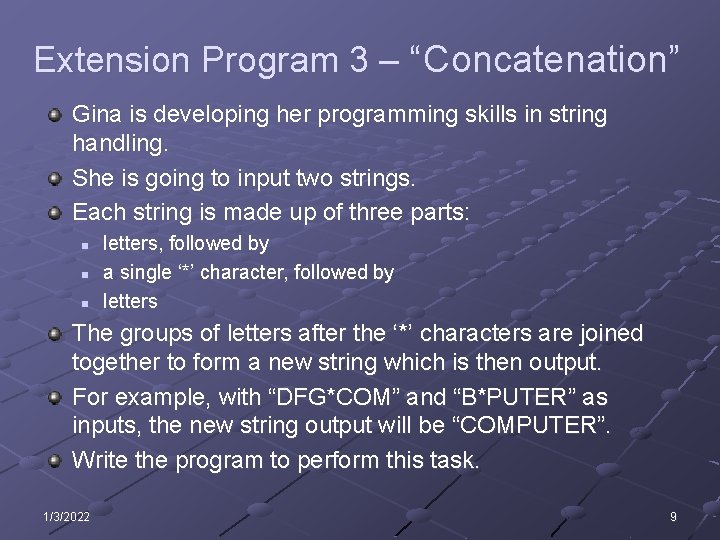 Extension Program 3 – “Concatenation”

Gina is developing her programming skills in string handling.

She is going to input two strings.

Each string is made up of three parts:

letters, followed by

a single ‘*’ character, followed by

letters

The groups of letters after the ‘*’ characters are joined together to form a new string which is then output.

For example, with “DFG*COM” and “B*PUTER” as inputs, the new string output will be “COMPUTER”.

Write the program to perform this task.

1/3/2022

9